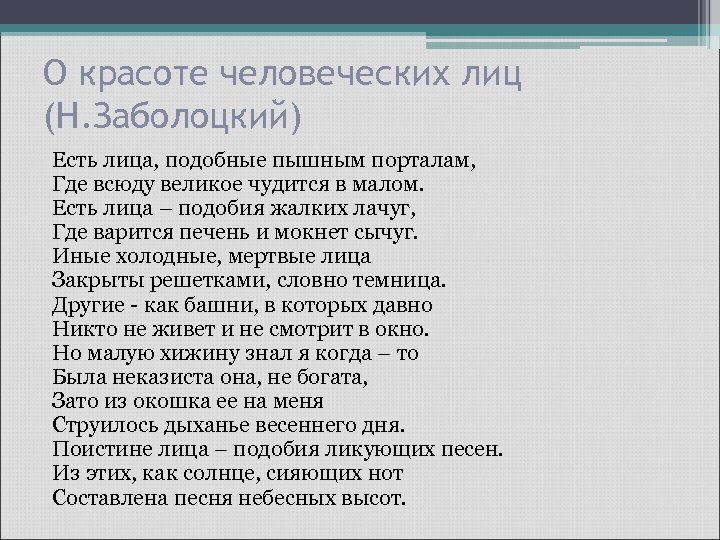 О красоте человеческих лиц (Н.Заболоцкий)

Есть лица, подобные пышным порталам,
Где всюду великое чудится в малом.
Есть лица – подобия жалких лачуг,
Где варится печень и мокнет сычуг.
Иные холодные, мертвые лица
Закрыты решетками, словно темница.
Другие - как башни, в которых давно
Никто не живет и не смотрит в окно.
Но малую хижину знал я когда – то
Была неказиста она, не богата,
Зато из окошка ее на меня
Струилось дыханье весеннего дня.
Поистине лица – подобия ликующих песен.
Из этих, как солнце, сияющих нот
Составлена песня небесных высот.